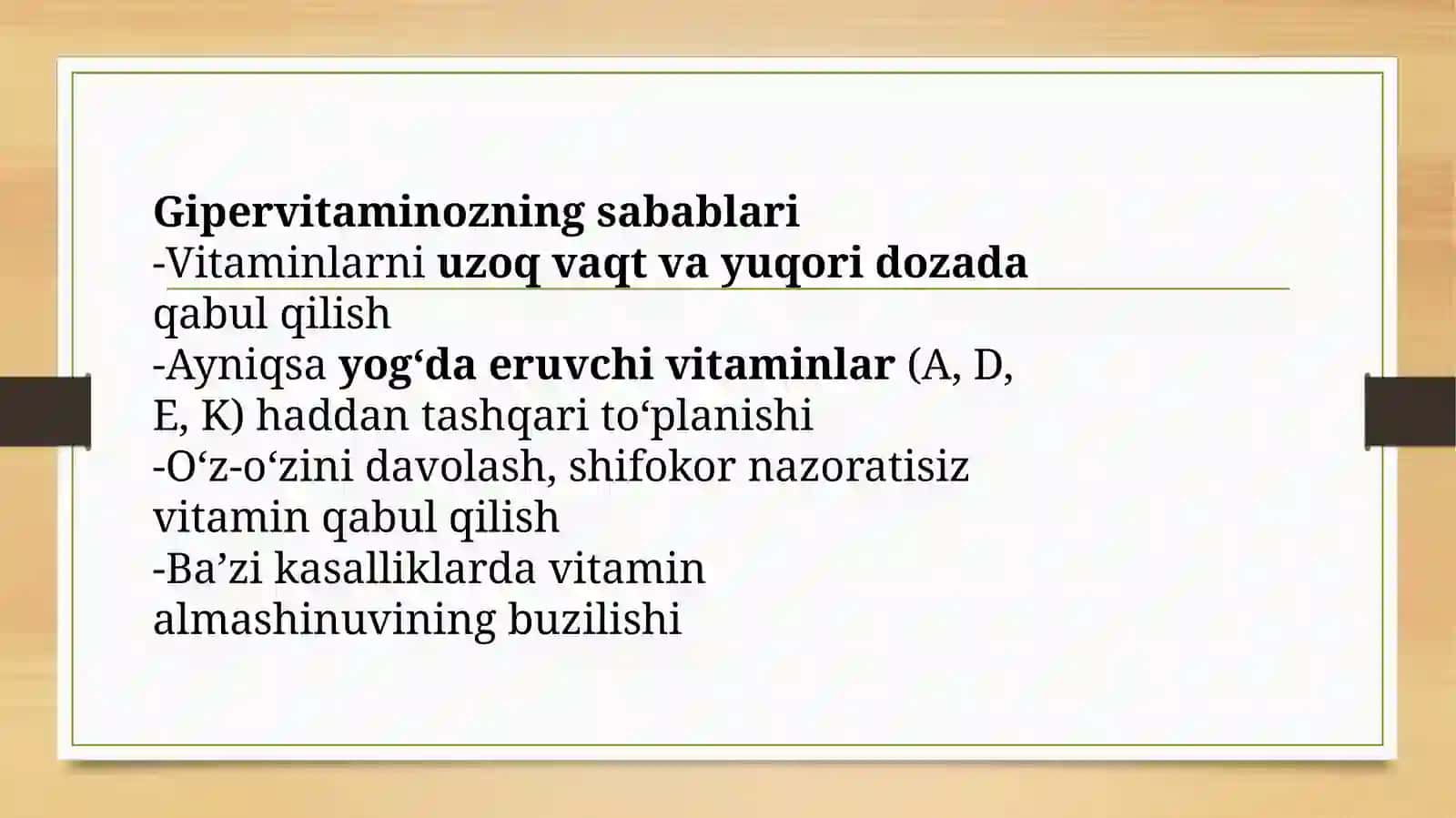 Gipervitaminozning sabablari
-Vitaminlarni uzoq vaqt va yuqori dozada qabul qilish
-Ayniqsa yog‘da eruvchi vitaminlar (A, D, E, K) haddan tashqari to‘planishi
-O‘z-o‘zini davolash, shifokor nazoratisiz vitamin qabul qilish
-Ba’zi kasalliklarda vitamin almashinuvining buzilishi